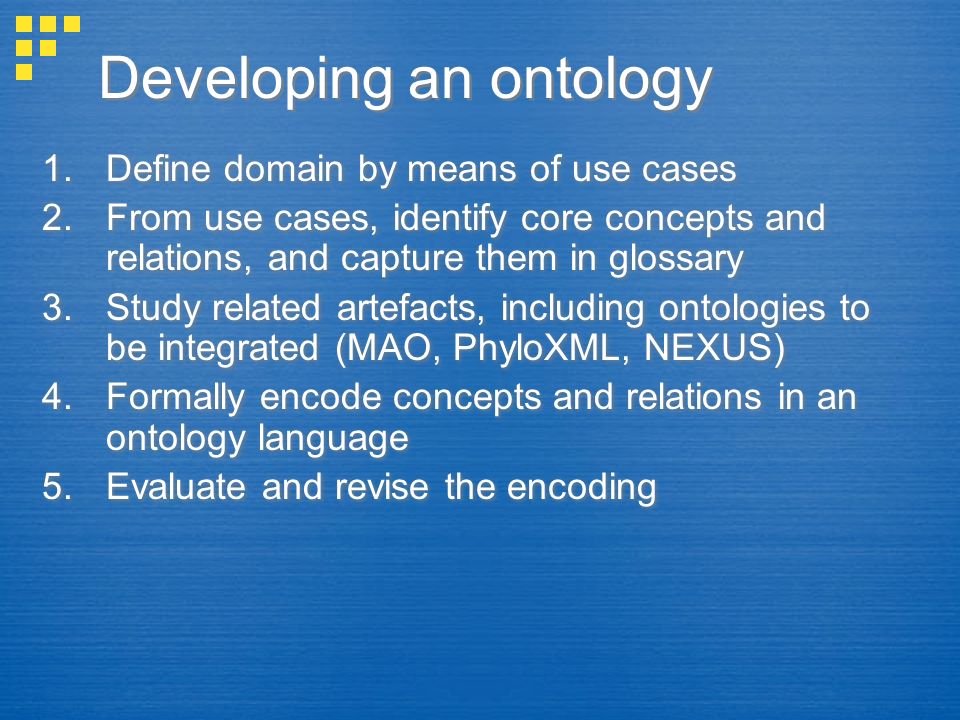 Developing an ontology

1. Define domain by means of use cases
2. From use cases, identify core concepts and relations, and capture them in glossary
3. Study related artefacts, including ontologies to be integrated (MAO, PhyloXML, NEXUS)
4. Formally encode concepts and relations in an ontology language
5. Evaluate and revise the encoding